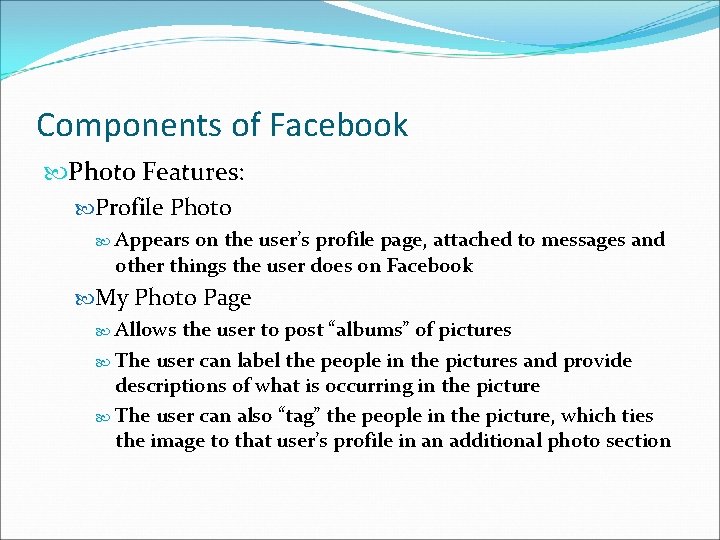 Components of Facebook

Photo Features:

Profile Photo

Appears on the user's profile page, attached to messages and other things the user does on Facebook

My Photo Page

Allows the user to post "albums" of pictures

The user can label the people in the pictures and provide descriptions of what is occurring in the picture

The user can also "tag" the people in the picture, which ties the image to that user's profile in an additional photo section